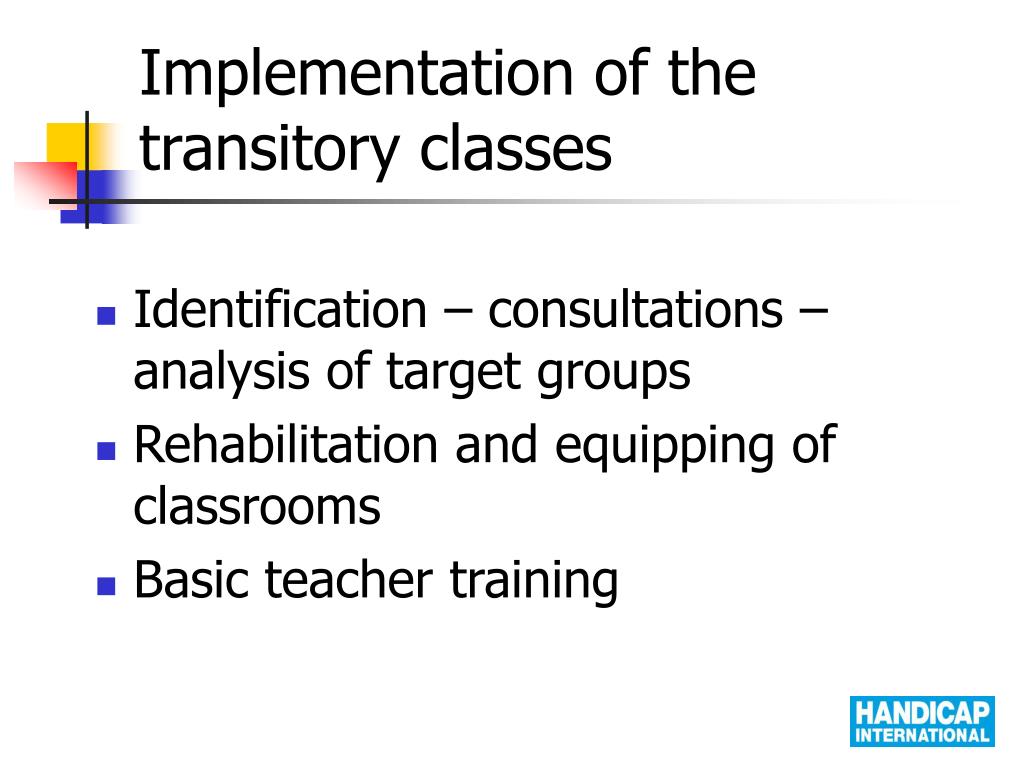 Implementation of the transitory classes

- Identification – consultations – analysis of target groups
- Rehabilitation and equipping of classrooms
- Basic teacher training

HANDICAP INTERNATIONAL